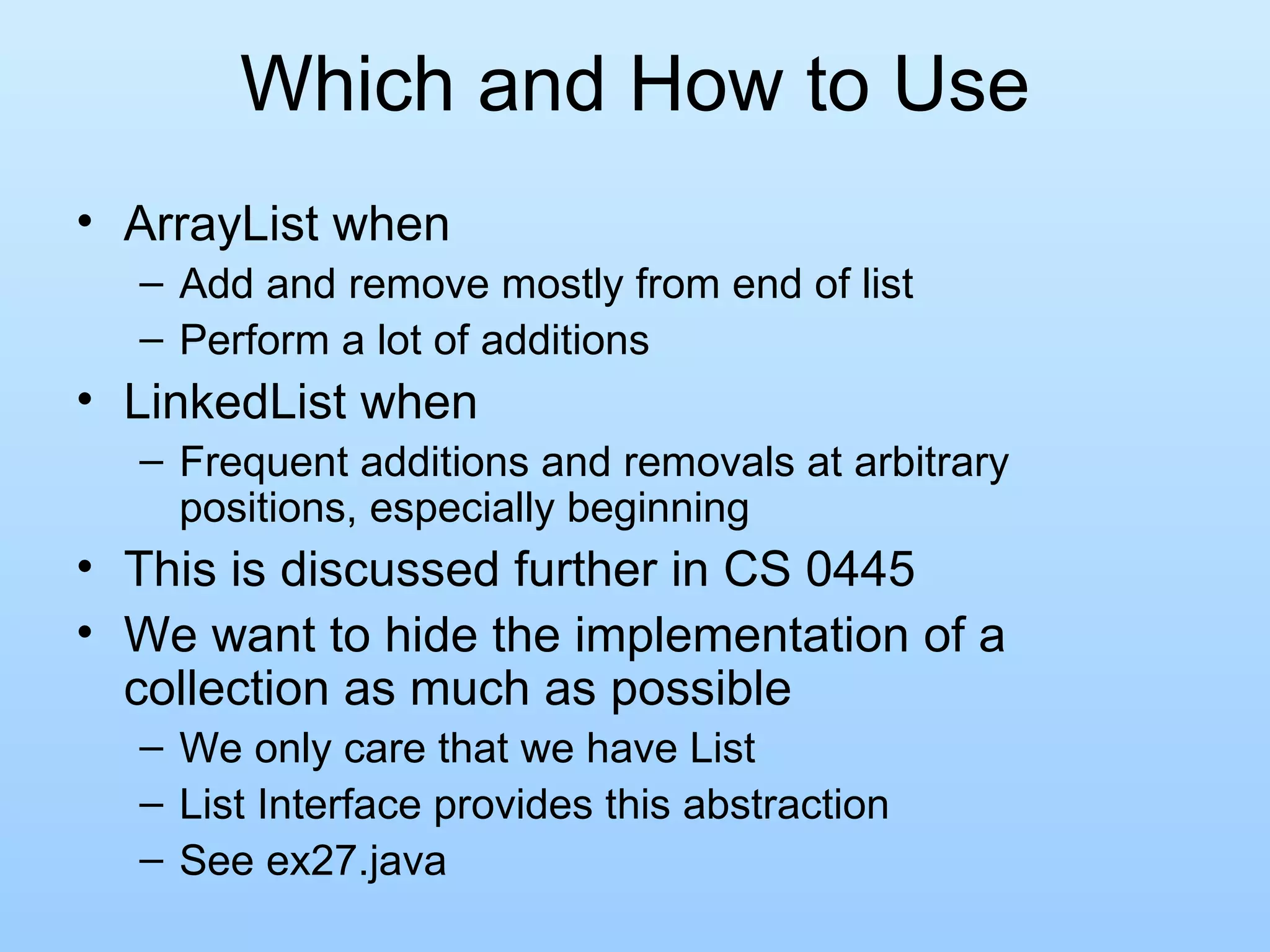 Which and How to Use

• ArrayList when
  – Add and remove mostly from end of list
  – Perform a lot of additions
• LinkedList when
  – Frequent additions and removals at arbitrary positions, especially beginning
• This is discussed further in CS 0445
• We want to hide the implementation of a collection as much as possible
  – We only care that we have List
  – List Interface provides this abstraction
  – See ex27.java